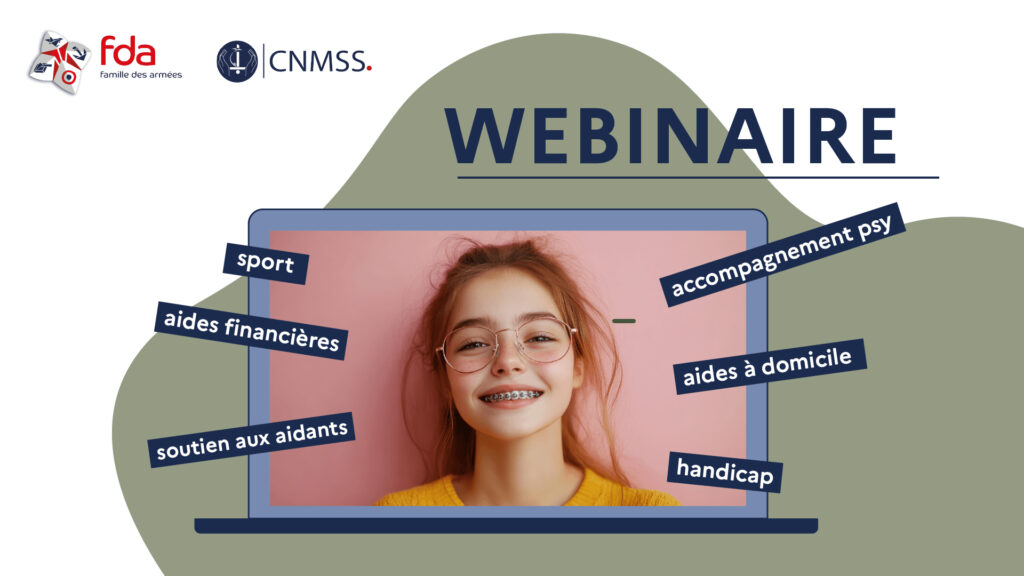 fda
famille des armées

CNMSS.

WEBINAIRE

sport

aides financières

soutien aux aidants

accompagnement psy

aides à domicile

handicap